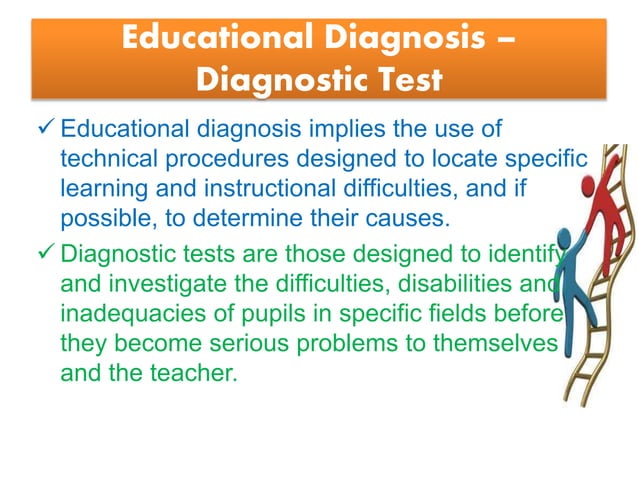 Educational Diagnosis – Diagnostic Test

✓ Educational diagnosis implies the use of technical procedures designed to locate specific learning and instructional difficulties, and if possible, to determine their causes.

✓ Diagnostic tests are those designed to identify and investigate the difficulties, disabilities and inadequacies of pupils in specific fields before they become serious problems to themselves and the teacher.